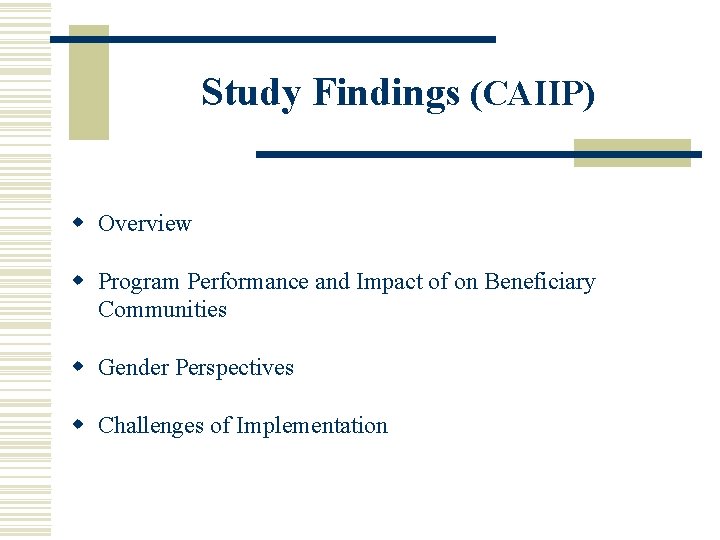 Study Findings (CAIIP)

- Overview
- Program Performance and Impact of on Beneficiary Communities
- Gender Perspectives
- Challenges of Implementation